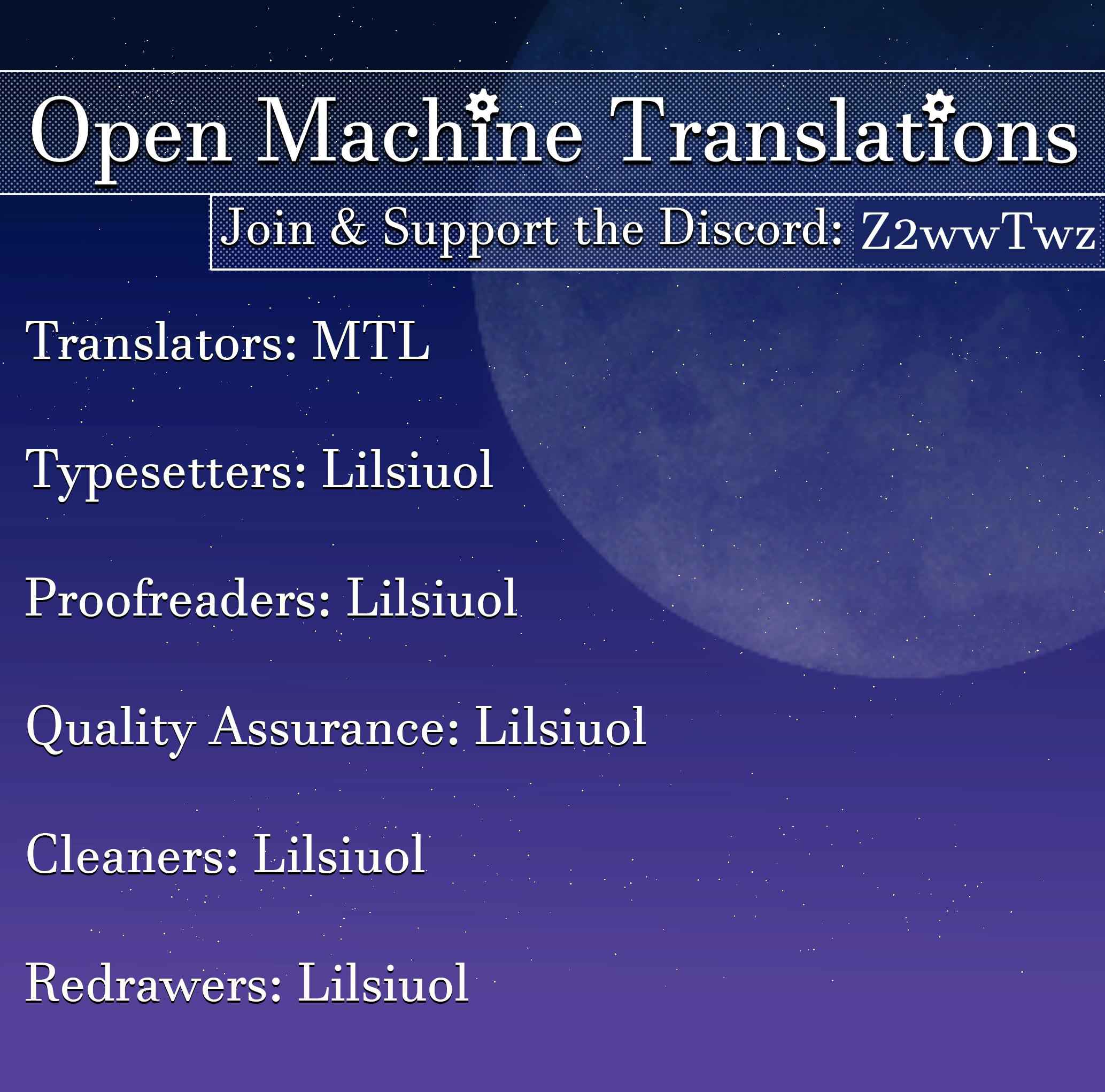 Open Machine Translations

Join & Support the Discord: Z2wwTwz

Translators: MTL

Typesetters: Lilsiuol

Proofreaders: Lilsiuol

Quality Assurance: Lilsiuol

Cleaners: Lilsiuol

Redrawers: Lilsiuol